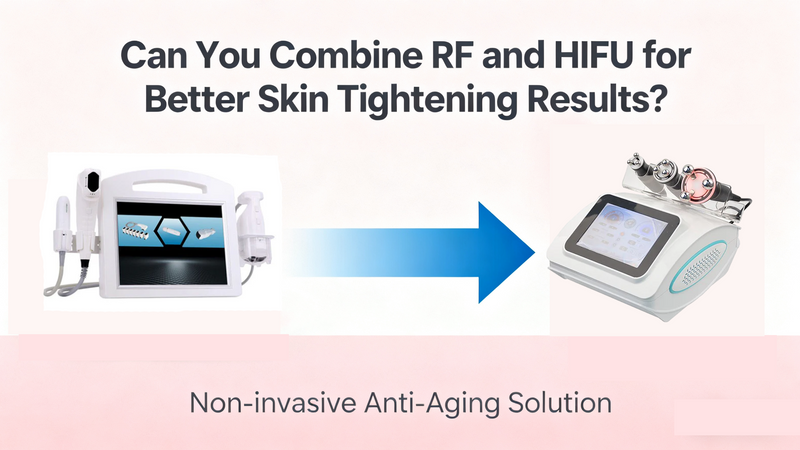 Can You Combine RF and HIFU for Better Skin Tightening Results?

Non-invasive Anti-Aging Solution